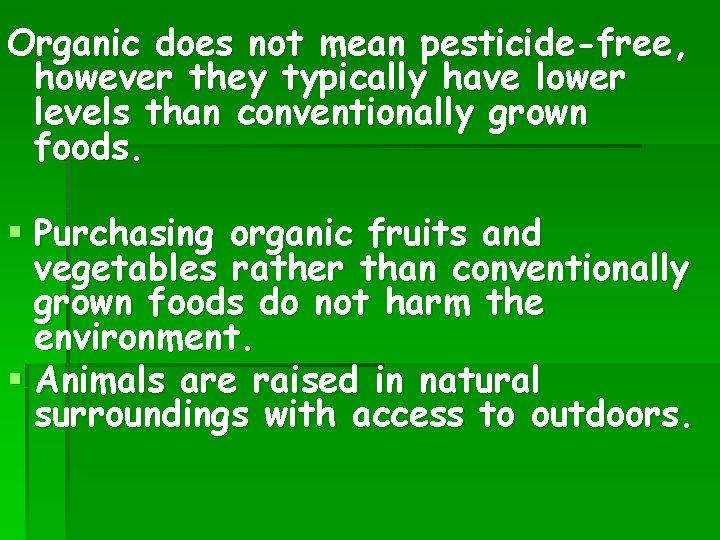 Organic does not mean pesticide-free, however they typically have lower levels than conventionally grown foods.

▪ Purchasing organic fruits and vegetables rather than conventionally grown foods do not harm the environment.
▪ Animals are raised in natural surroundings with access to outdoors.